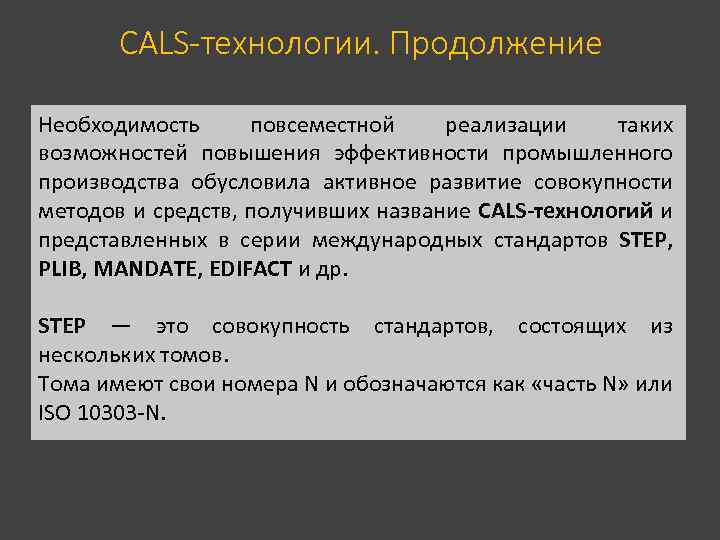 CALS-технологии. Продолжение

Необходимость повсеместной реализации таких возможностей повышения эффективности промышленного производства обусловила активное развитие совокупности методов и средств, получивших название CALS-технологий и представленных в серии международных стандартов STEP, PLIB, MANDATE, EDIFACT и др.

STEP — это совокупность стандартов, состоящих из нескольких томов.
Тома имеют свои номера N и обозначаются как «часть N» или ISO 10303-N.